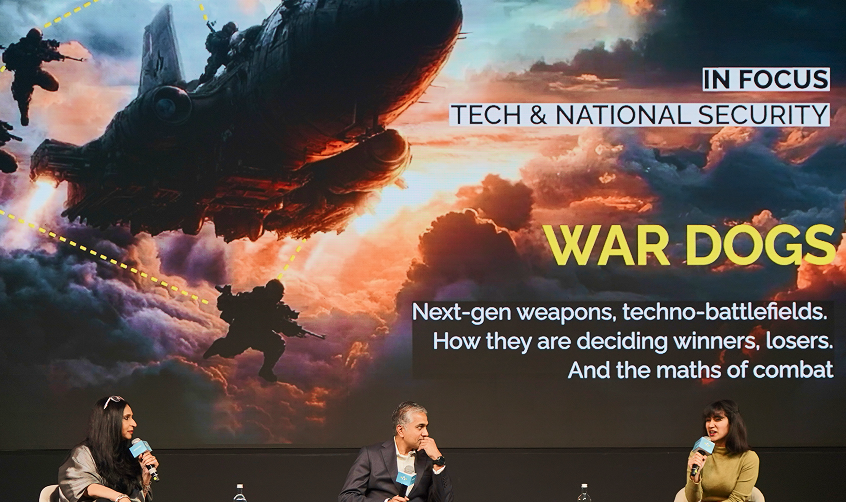 IN FOCUS
TECH & NATIONAL SECURITY

WAR DOGS

Next-gen weapons, techno-battlefields. How they are deciding winners, losers. And the maths of combat